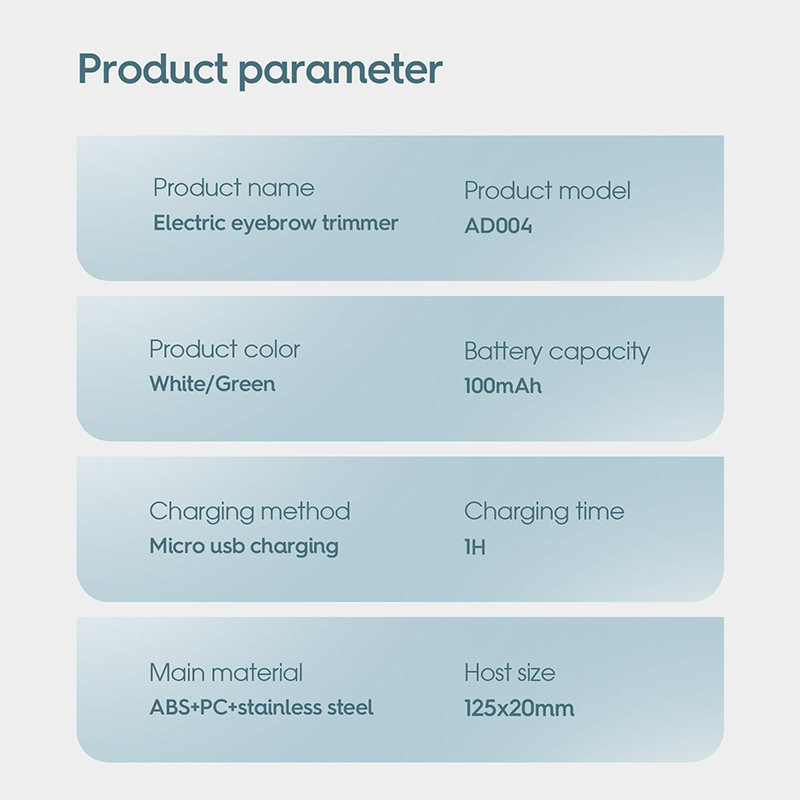 Product parameter

Product name
Electric eyebrow trimmer

Product model
AD004

Product color
White/Green

Battery capacity
100mAh

Charging method
Micro usb charging

Charging time
1H

Main material
ABS+PC+stainless steel

Host size
125x20mm